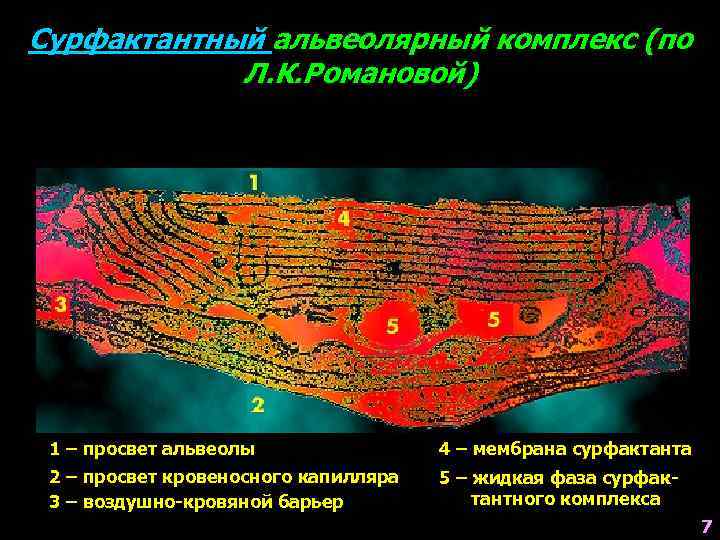 Сурфактантный альвеолярный комплекс (по Л.К.Романовой)

1

4

3

5

5

2

1 – просвет альвеолы

2 – просвет кровеносного капилляра

3 – воздушно-кровяной барьер

4 – мембрана сурфактанта

5 – жидкая фаза сурфактантного комплекса

7